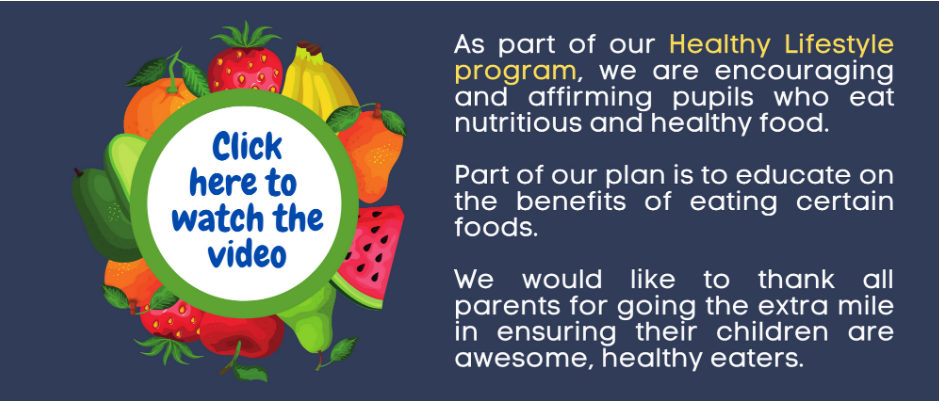 Click here to watch the video

As part of our Healthy Lifestyle program, we are encouraging and affirming pupils who eat nutritious and healthy food.

Part of our plan is to educate on the benefits of eating certain foods.

We would like to thank all parents for going the extra mile in ensuring their children are awesome, healthy eaters.